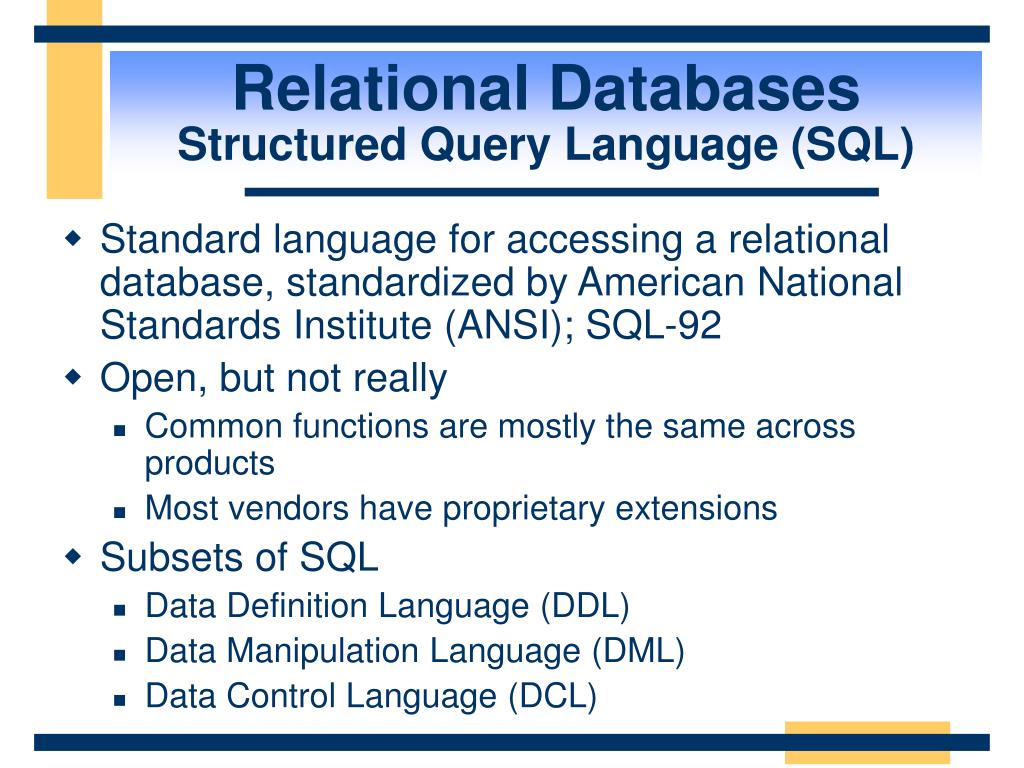 Relational Databases
Structured Query Language (SQL)

Standard language for accessing a relational database, standardized by American National Standards Institute (ANSI); SQL-92

Open, but not really

Common functions are mostly the same across products

Most vendors have proprietary extensions

Subsets of SQL

Data Definition Language (DDL)

Data Manipulation Language (DML)

Data Control Language (DCL)